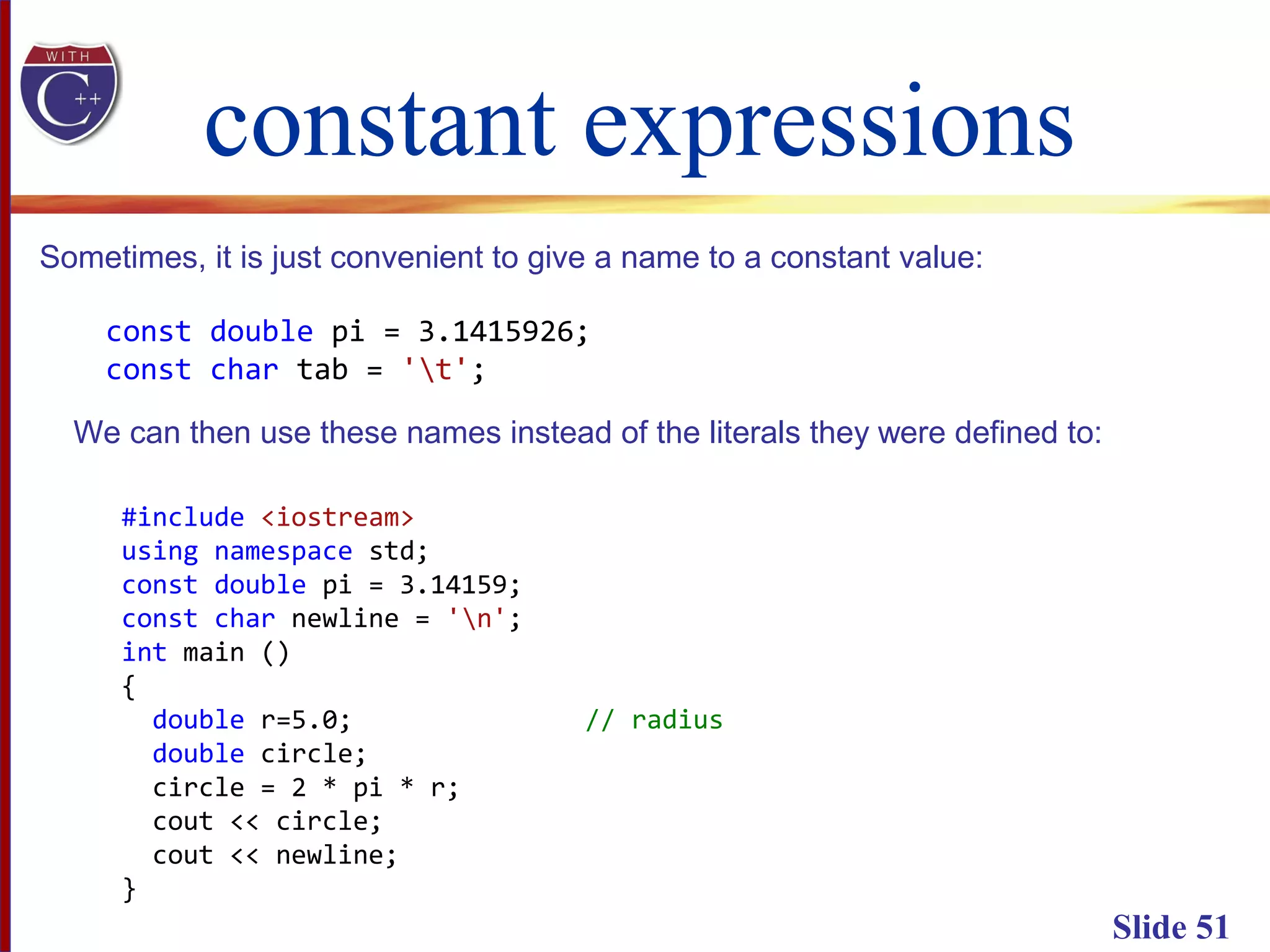 WITH C++

constant expressions

Sometimes, it is just convenient to give a name to a constant value:

const double pi = 3.1415926;
const char tab = '\t';

We can then use these names instead of the literals they were defined to:

#include <iostream>
using namespace std;
const double pi = 3.14159;
const char newline = '\n';
int main ()
{
  double r=5.0;                // radius
  double circle;
  circle = 2 * pi * r;
  cout << circle;
  cout << newline;
}

Slide 51